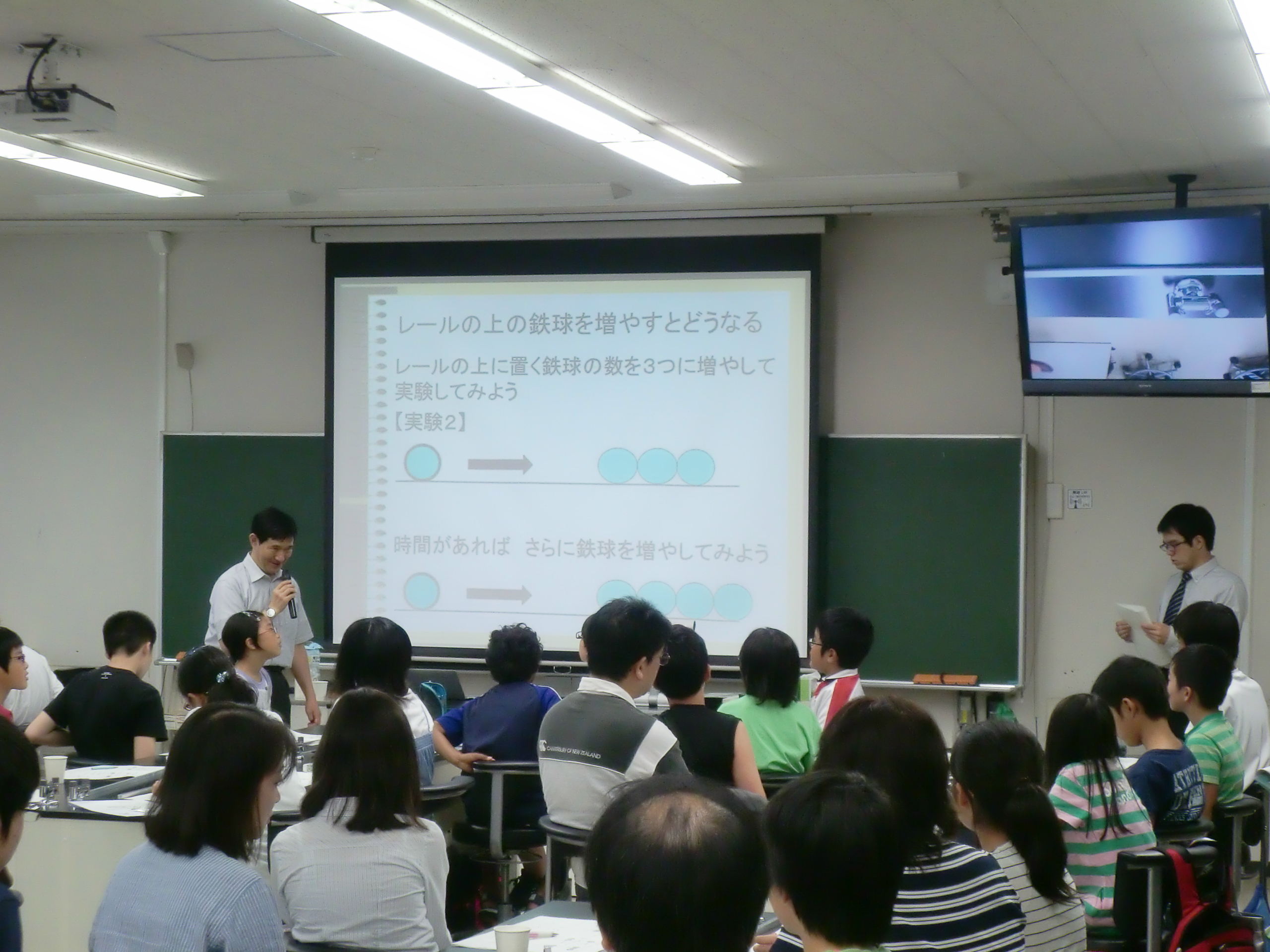 レールの上の鉄球を増やすとどうなる

レールの上に置く鉄球の数を3つに増やして実験してみよう

【実験2】

時間があれば さらに鉄球を増やしてみよう

CANTERBURY OF NEW ZEALAND